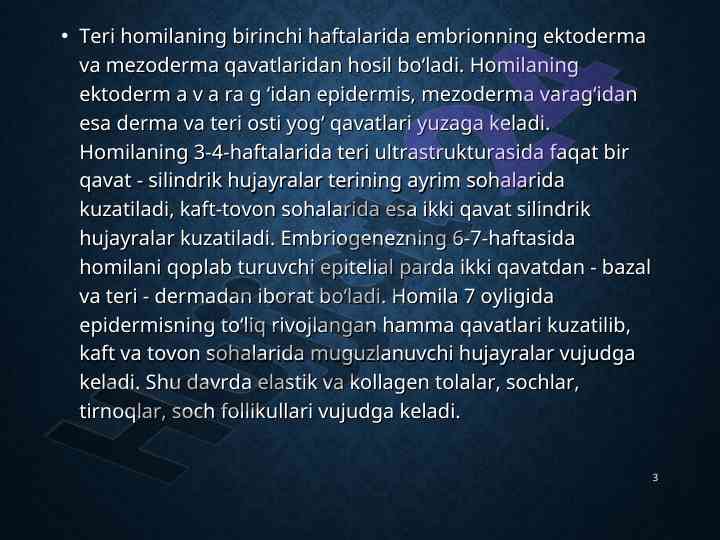 • Teri homilaning birinchi haftalarida embrionning ektoderma va mezoderma qavatlaridan hosil bo‘ladi. Homilaning ektoderm a v a ra g ‘idan epidermis, mezoderma varag‘idan esa derma va teri osti yog‘ qavatlari yuzaga keladi. Homilaning 3-4-haftalarida teri ultrastrukturasida faqat bir qavat - silindrik hujayralar terining ayrim sohalarida kuzatiladi, kaft-tovon sohalarida esa ikki qavat silindrik hujayralar kuzatiladi. Embriogenezning 6-7-haftasida homilani qoplab turuvchi epitelial parda ikki qavatdan - bazal va teri - dermadan iborat bo‘ladi. Homila 7 oyligida epidermisning to‘liq rivojlangan hamma qavatlari kuzatilib, kaft va tovon sohalarida muguzlanuvchi hujayralar vujudga keladi. Shu davrda elastik va kollagen tolalar, sochlar, tirnoqlar, soch follikullari vujudga keladi.

3